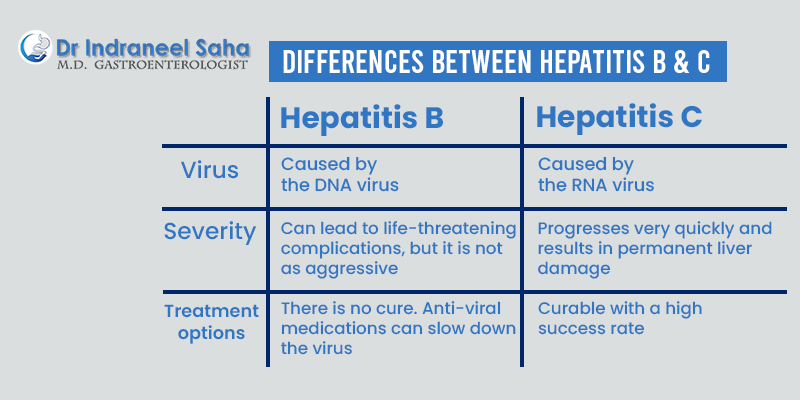 Dr Indraneel Saha
M.D. GASTROENTEROLOGIST

DIFFERENCES BETWEEN HEPATITIS B & C

| | Hepatitis B | Hepatitis C |
|---|---|---|
| Virus | Caused by the DNA virus | Caused by the RNA virus |
| Severity | Can lead to life-threatening complications, but it is not as aggressive | Progresses very quickly and results in permanent liver damage |
| Treatment options | There is no cure. Anti-viral medications can slow down the virus | Curable with a high success rate |